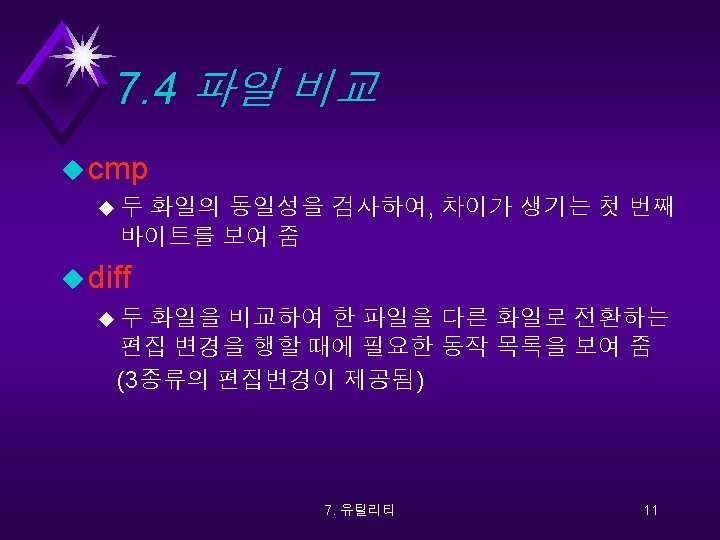 7.4 파일 비교

cmp

두 화일의 동일성을 검사하여, 차이가 생기는 첫 번째 바이트를 보여 줌

diff

두 화일을 비교하여 한 파일을 다른 화일로 전환하는 편집 변경을 행할 때에 필요한 동작 목록을 보여 줌 (3종류의 편집변경이 제공됨)

7. 유틸리티

11